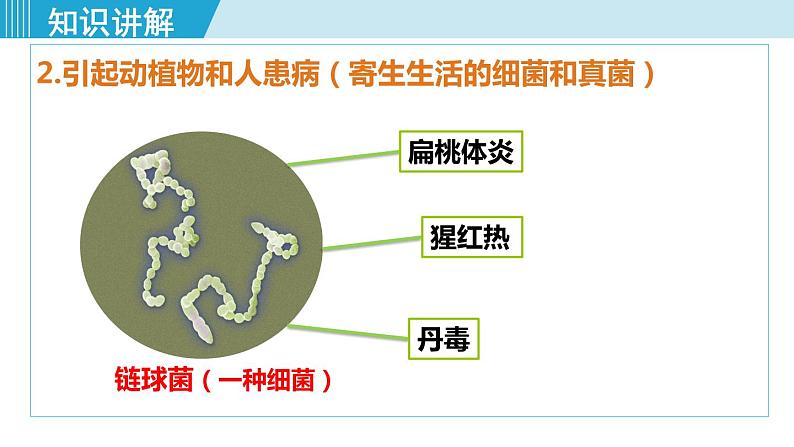 知识讲解

2.引起动植物和人患病（寄生生活的细菌和真菌）

扁桃体炎

猩红热

丹毒

链球菌（一种细菌）